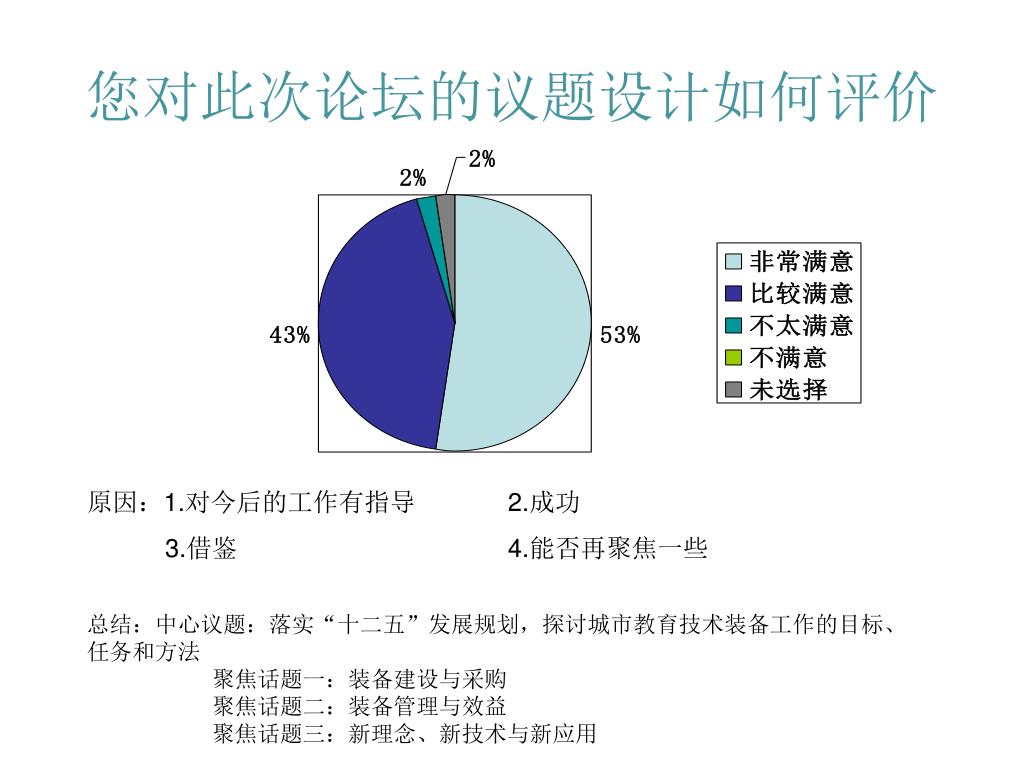 您对此次论坛的议题设计如何评价

2%
2%
43%
53%

非常满意
比较满意
不太满意
不满意
未选择

原因：1.对今后的工作有指导　　2.成功
3.借鉴　　4.能否再聚焦一些

总结：中心议题：落实“十二五”发展规划，探讨城市教育技术装备工作的目标、任务和方法
聚焦话题一：装备建设与采购
聚焦话题二：装备管理与效益
聚焦话题三：新理念、新技术与新应用